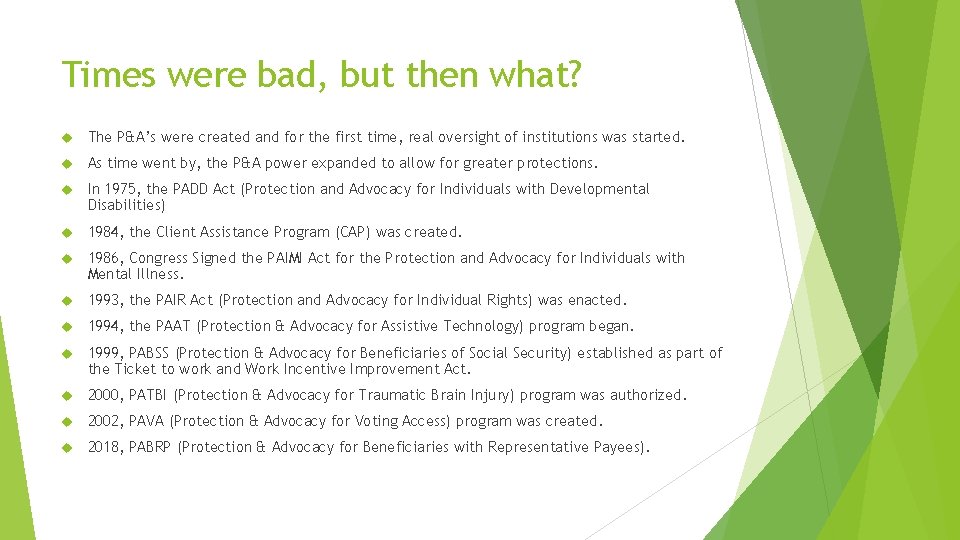 Times were bad, but then what?

The P&A's were created and for the first time, real oversight of institutions was started.

As time went by, the P&A power expanded to allow for greater protections.

In 1975, the PADD Act (Protection and Advocacy for Individuals with Developmental Disabilities)

1984, the Client Assistance Program (CAP) was created.

1986, Congress Signed the PAIMI Act for the Protection and Advocacy for Individuals with Mental Illness.

1993, the PAIR Act (Protection and Advocacy for Individual Rights) was enacted.

1994, the PAAT (Protection & Advocacy for Assistive Technology) program began.

1999, PABSS (Protection & Advocacy for Beneficiaries of Social Security) established as part of the Ticket to work and Work Incentive Improvement Act.

2000, PATBI (Protection & Advocacy for Traumatic Brain Injury) program was authorized.

2002, PAVA (Protection & Advocacy for Voting Access) program was created.

2018, PABRP (Protection & Advocacy for Beneficiaries with Representative Payees).